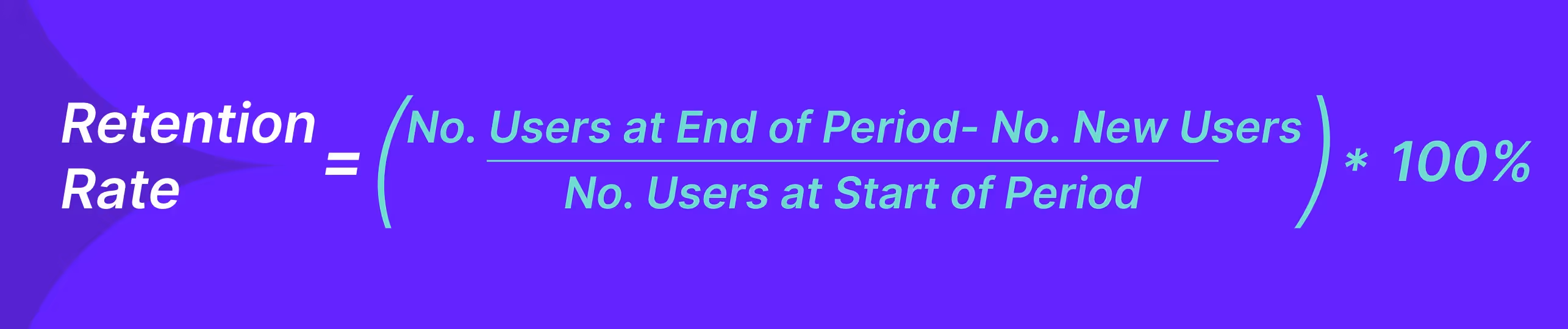 $\text{Retention Rate} = \left(\frac{\text{No. Users at End of Period- No. New Users}}{\text{No. Users at Start of Period}}\right) * 100\%$